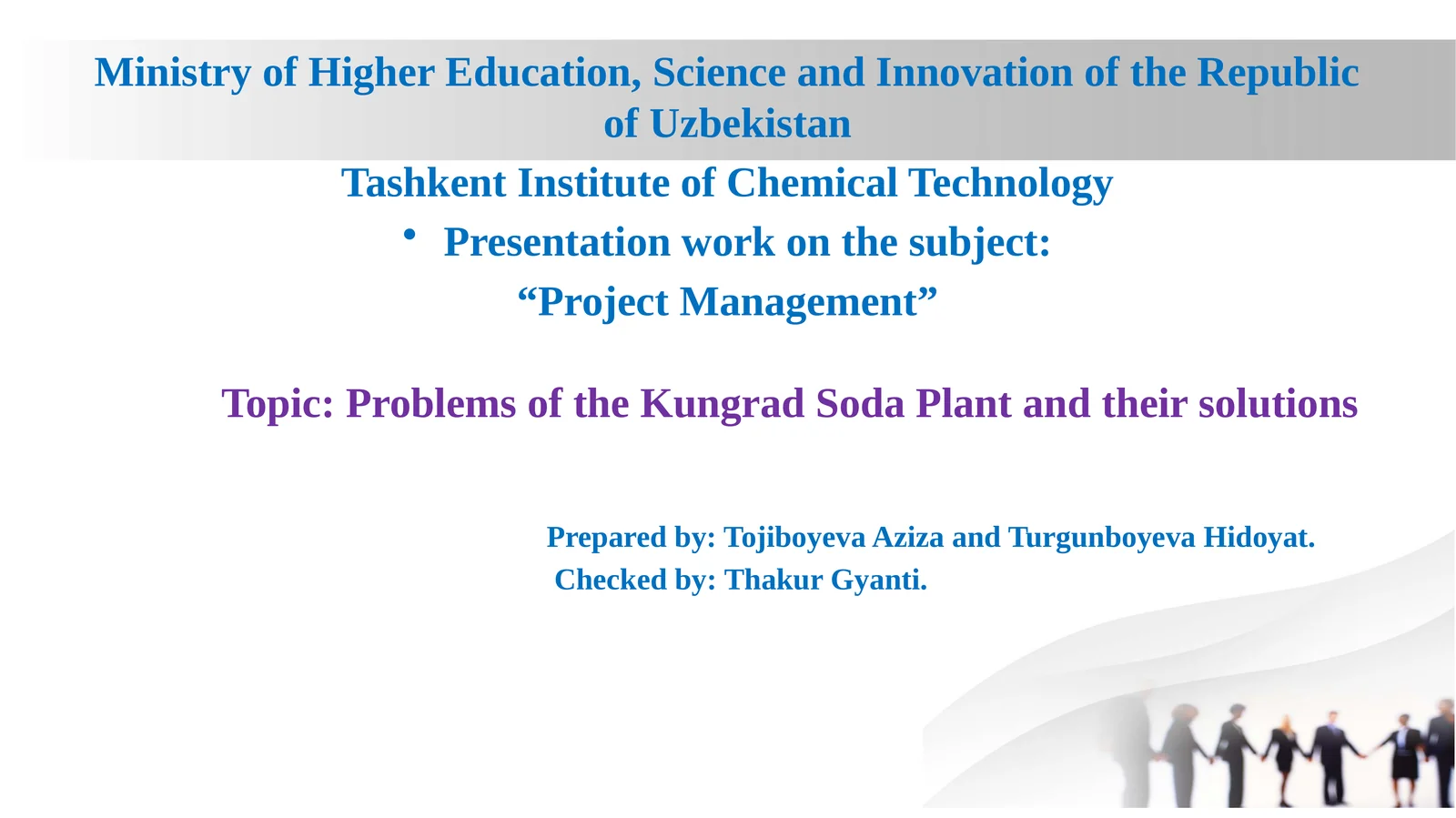 Ministry of Higher Education, Science and Innovation of the Republic of Uzbekistan

Tashkent Institute of Chemical Technology

• Presentation work on the subject:

“Project Management”

Topic: Problems of the Kungrad Soda Plant and their solutions

Prepared by: Tojiboyeva Aziza and Turgunboyeva Hidoyat.
Checked by: Thakur Gyanti.